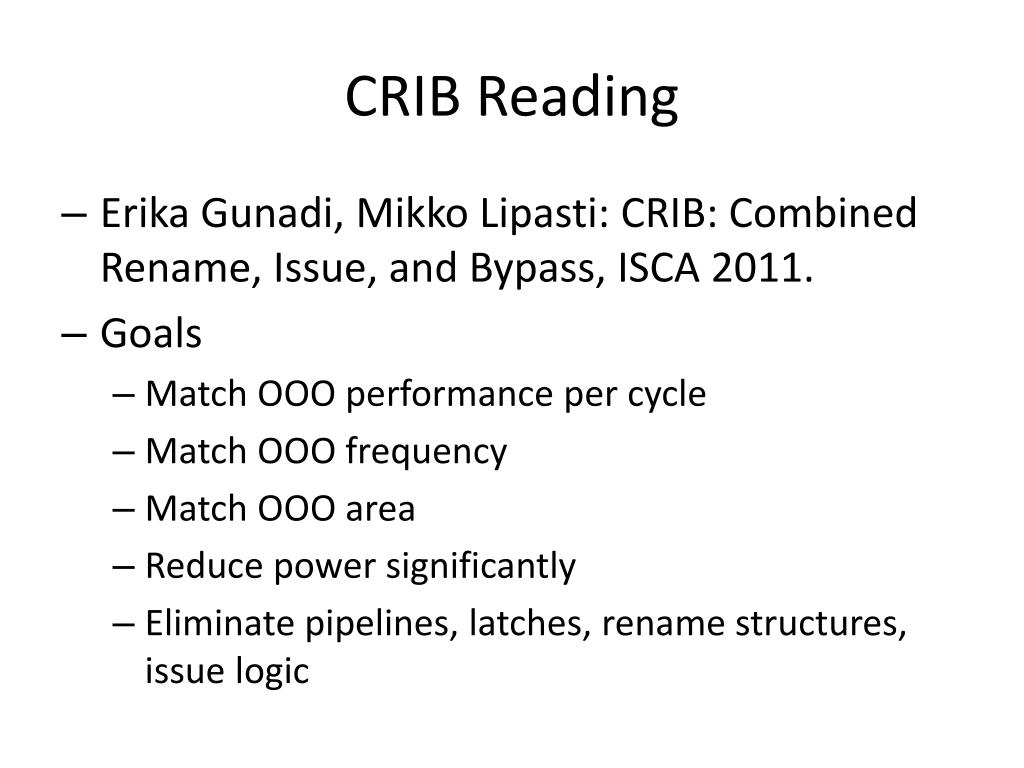 CRIB Reading

– Erika Gunadi, Mikko Lipasti: CRIB: Combined Rename, Issue, and Bypass, ISCA 2011.
– Goals
– Match OOO performance per cycle
– Match OOO frequency
– Match OOO area
– Reduce power significantly
– Eliminate pipelines, latches, rename structures, issue logic